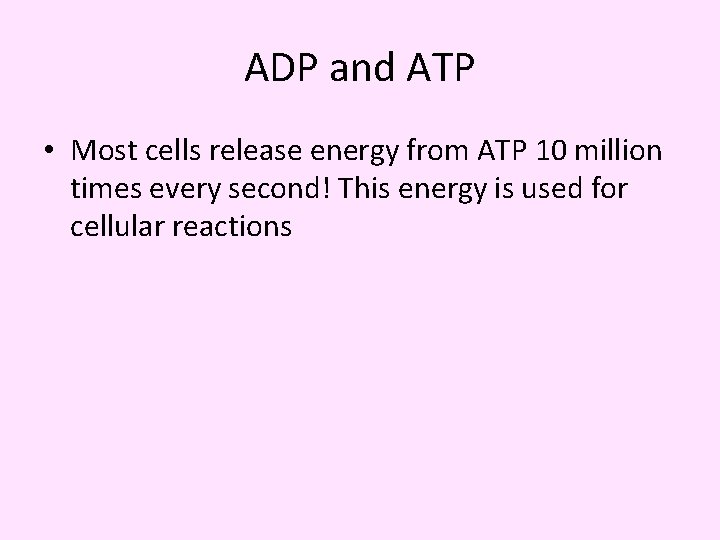 ADP and ATP

• Most cells release energy from ATP 10 million times every second! This energy is used for cellular reactions